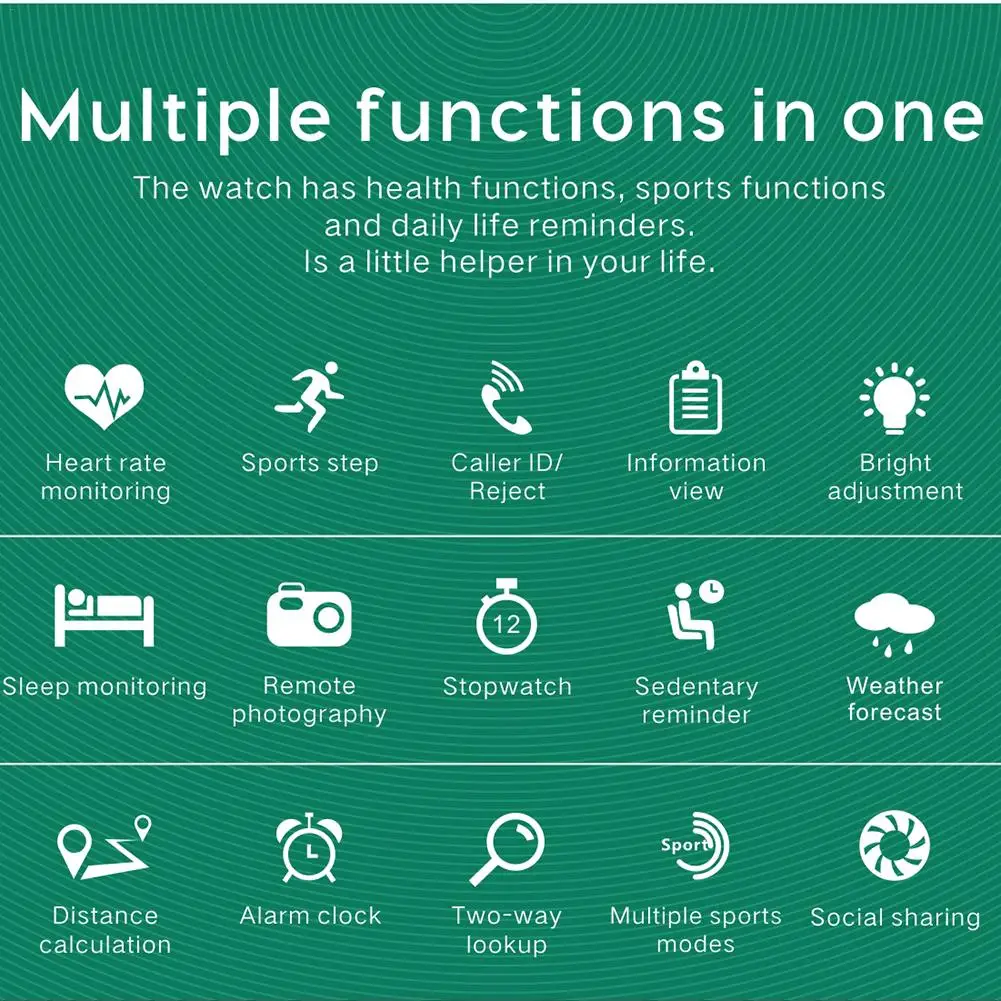 Multiple functions in one

The watch has health functions, sports functions and daily life reminders.
Is a little helper in your life.

Heart rate monitoring

Sports step

Caller ID/ Reject

Information view

Bright adjustment

Sleep monitoring

Remote photography

12

Stopwatch

Sedentary reminder

Weather forecast

Distance calculation

Alarm clock

Two-way lookup

Sport

Multiple sports modes

Social sharing